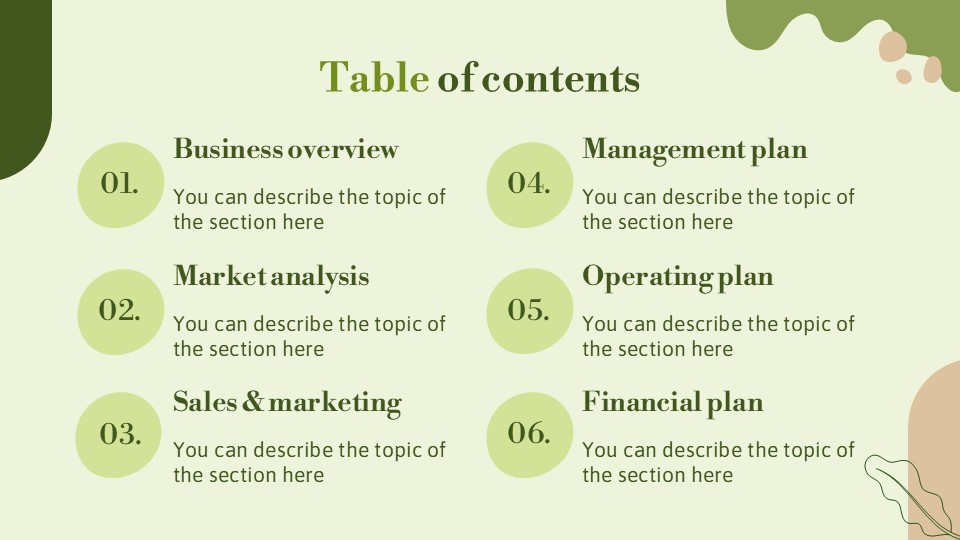 Table of contents

01.
Business overview
You can describe the topic of the section here

02.
Market analysis
You can describe the topic of the section here

03.
Sales & marketing
You can describe the topic of the section here

04.
Management plan
You can describe the topic of the section here

05.
Operating plan
You can describe the topic of the section here

06.
Financial plan
You can describe the topic of the section here